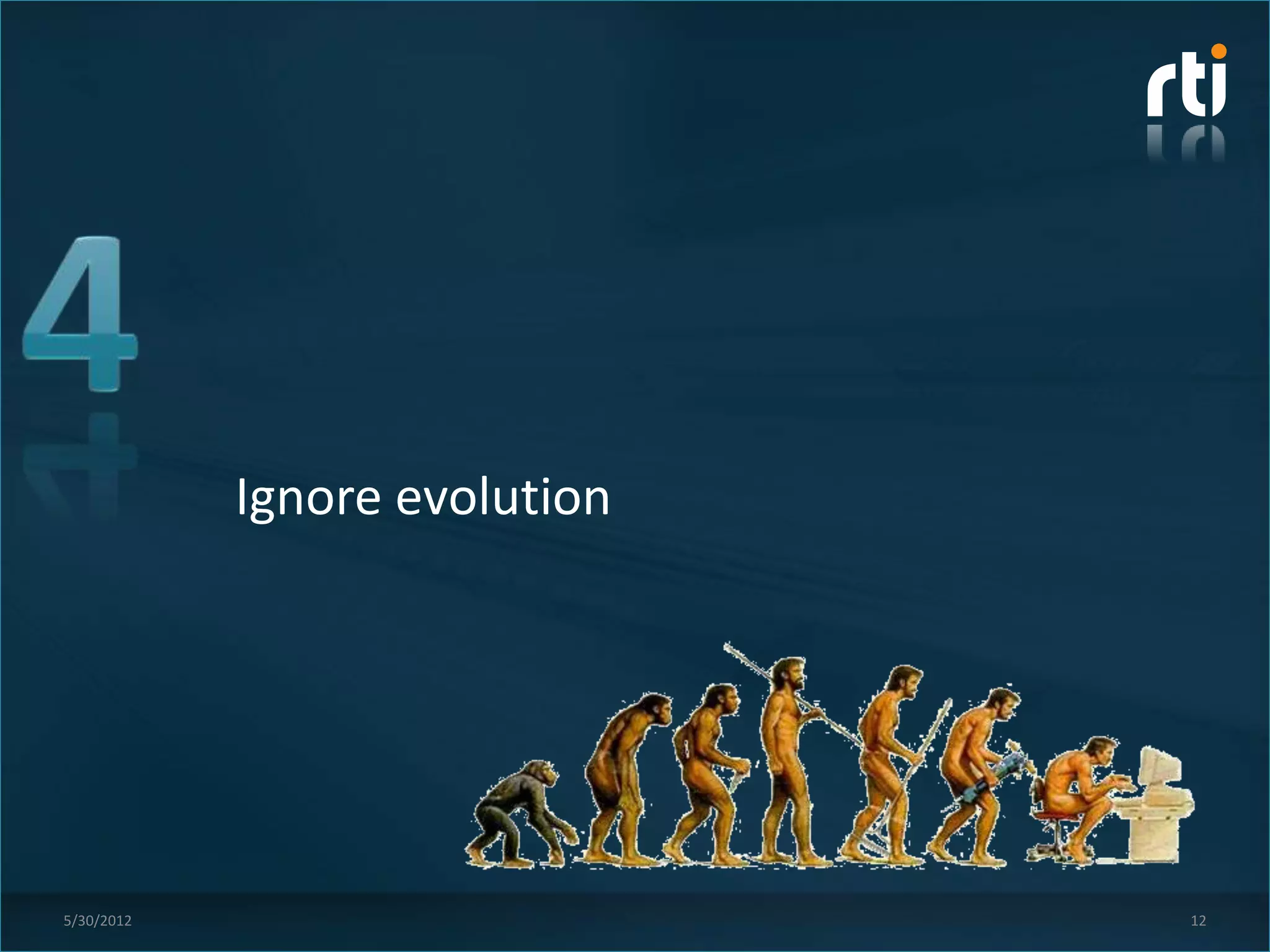 rti

4

Ignore evolution

5/30/2012

12